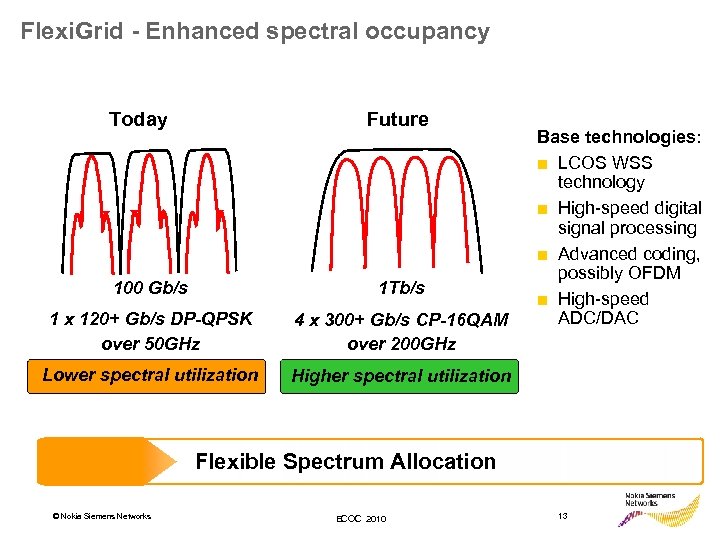 FlexiGrid - Enhanced spectral occupancy

Today

100 Gb/s

1 x 120+ Gb/s DP-QPSK over 50GHz

Lower spectral utilization

Future

1Tb/s

4 x 300+ Gb/s CP-16QAM over 200GHz

Higher spectral utilization

Base technologies:

LCOS WSS technology

High-speed digital signal processing

Advanced coding, possibly OFDM

High-speed ADC/DAC

Flexible Spectrum Allocation

© Nokia Siemens Networks

ECOC 2010

13

Nokia Siemens Networks